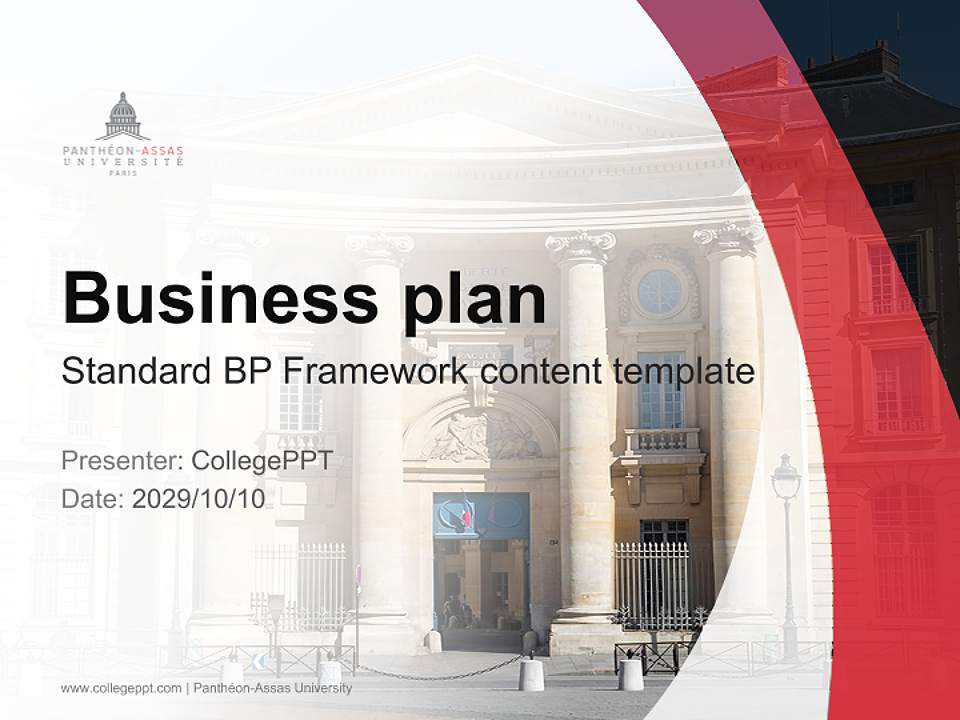 PANTHÉON-ASSAS
UNIVERSITÉ
PARIS

Business plan

Standard BP Framework content template

Presenter: CollegePPT

Date: 2029/10/10

www.collegeppt.com | Panthéon-Assas University